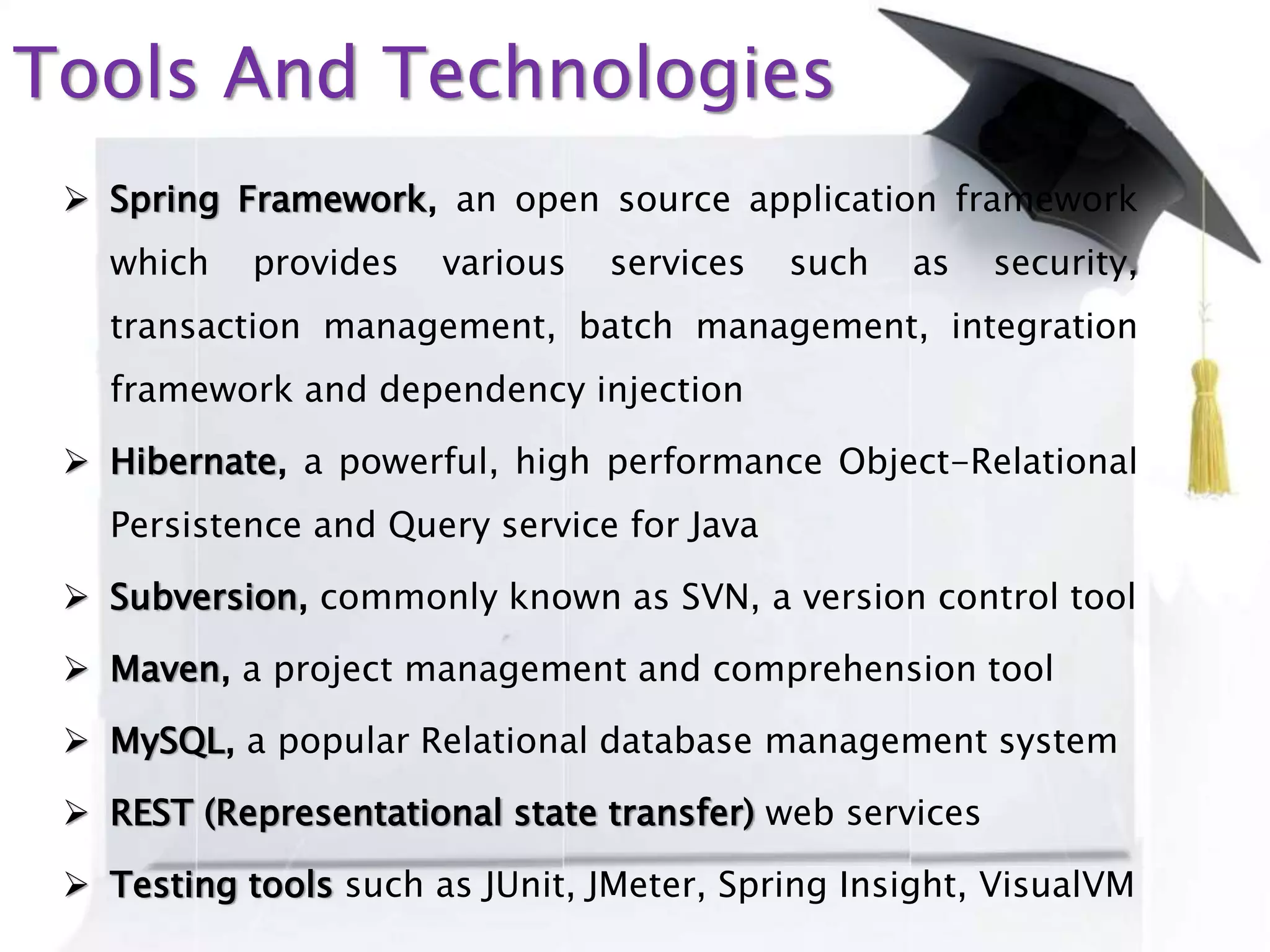 Tools And Technologies

➢ Spring Framework, an open source application framework which provides various services such as security, transaction management, batch management, integration framework and dependency injection

➢ Hibernate, a powerful, high performance Object-Relational Persistence and Query service for Java

➢ Subversion, commonly known as SVN, a version control tool

➢ Maven, a project management and comprehension tool

➢ MySQL, a popular Relational database management system

➢ REST (Representational state transfer) web services

➢ Testing tools such as JUnit, JMeter, Spring Insight, VisualVM